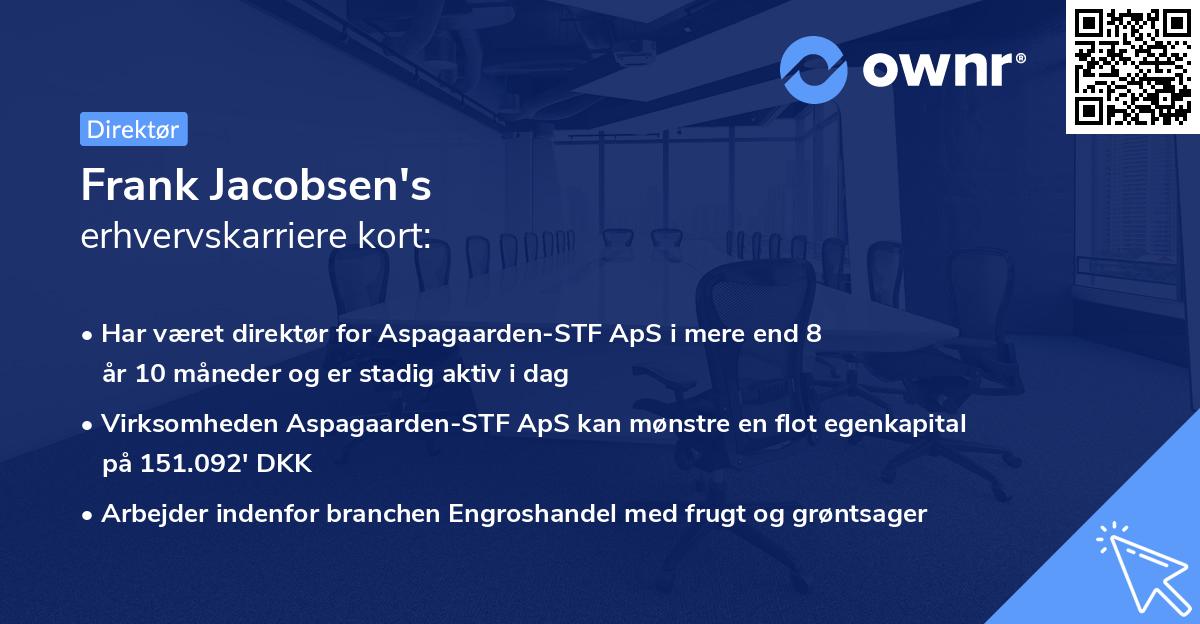 ownr®

Direktør

Frank Jacobsen's
erhvervskarriere kort:

• Har været direktør for Aspagaarden-STF ApS i mere end 8 år 10 måneder og er stadig aktiv i dag

• Virksomheden Aspagaarden-STF ApS kan mønstre en flot egenkapital på 151.092' DKK

• Arbejder indenfor branchen Engroshandel med frugt og grøntsager